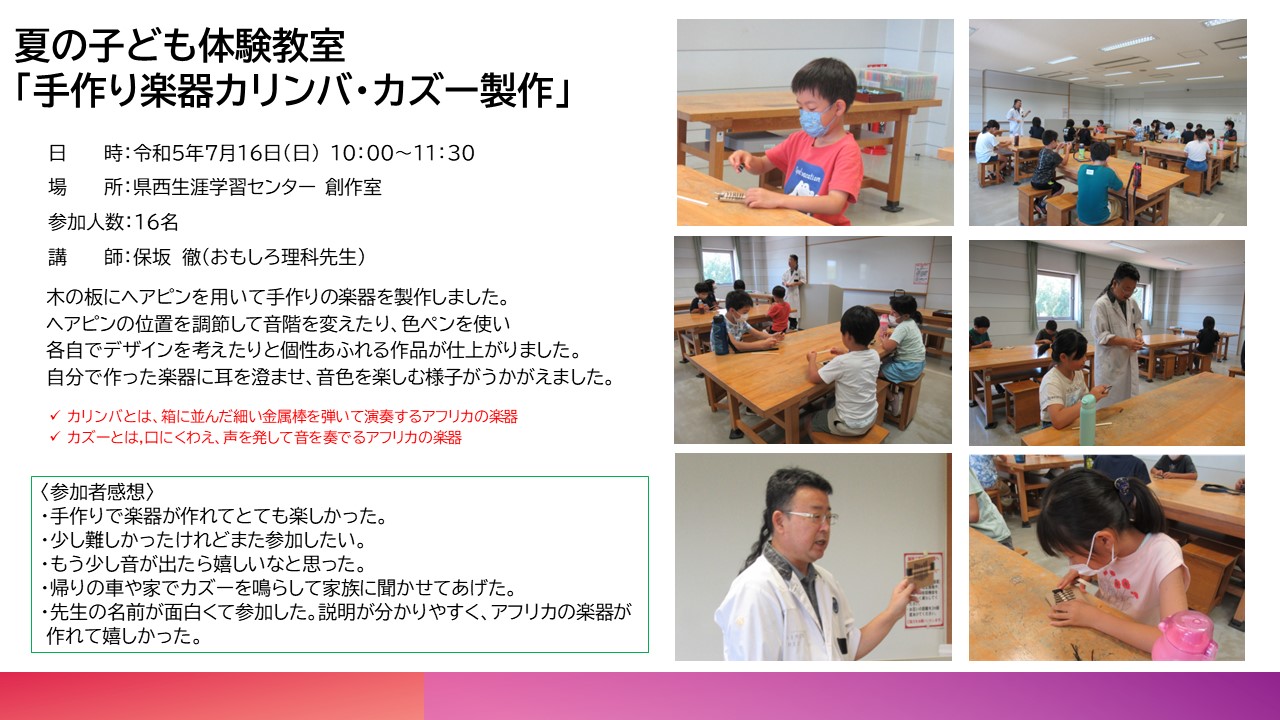 夏の子ども体験教室
「手作り楽器カリンバ・カズー製作」

日　　時：令和5年7月16日（日） 10：00～11：30
場　　所：県西生涯学習センター 創作室
参加人数：16名
講　　師：保坂 徹（おもしろ理科先生）

木の板にヘアピンを用いて手作りの楽器を製作しました。
ヘアピンの位置を調節して音階を変えたり、色ペンを使い
各自でデザインを考えたりと個性あふれる作品が仕上がりました。
自分で作った楽器に耳を澄ませ、音色を楽しむ様子がうかがえました。

✓ カリンバとは、箱に並んだ細い金属棒を弾いて演奏するアフリカの楽器
✓ カズーとは,口にくわえ、声を発して音を奏でるアフリカの楽器

〈参加者感想〉
・手作りで楽器が作れてとても楽しかった。
・少し難しかったけれどまた参加したい。
・もう少し音が出たら嬉しいなと思った。
・帰りの車や家でカズーを鳴らして家族に聞かせてあげた。
・先生の名前が面白くて参加した。説明が分かりやすく、アフリカの楽器が作れて嬉しかった。